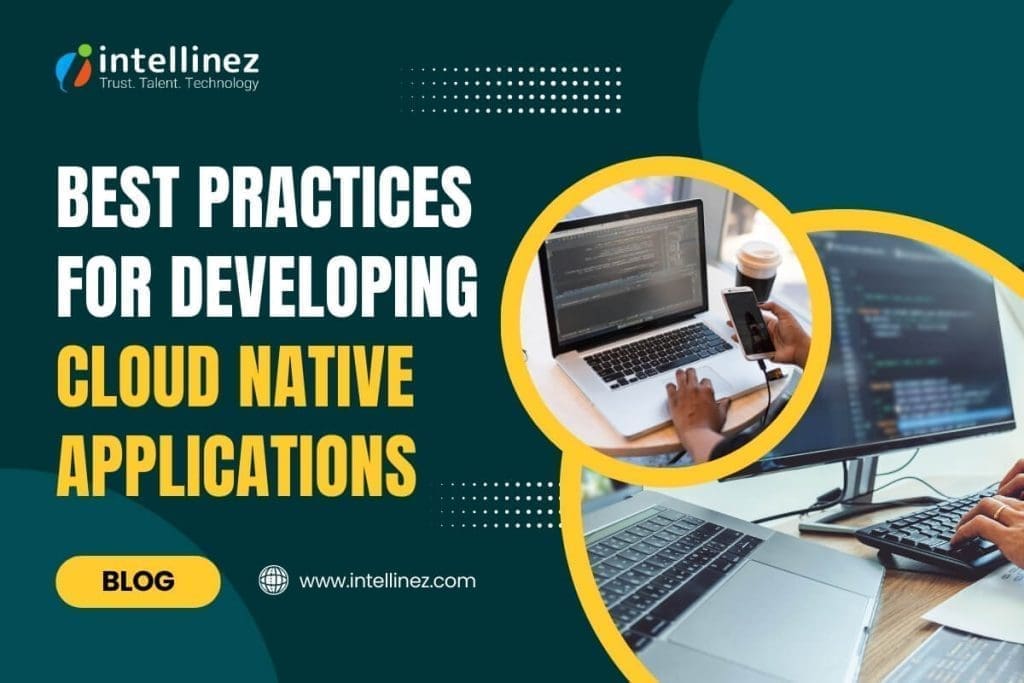 intellinez
Trust. Talent. Technology

BEST PRACTICES FOR DEVELOPING CLOUD NATIVE APPLICATIONS

BLOG

www.intellinez.com